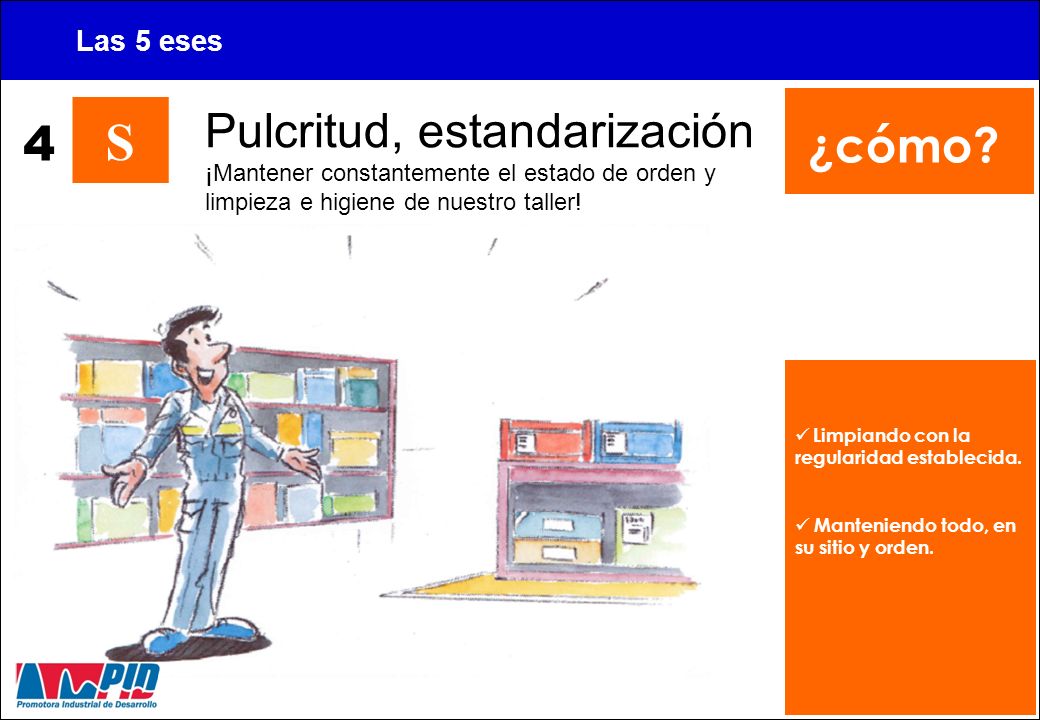 Las 5 eses

4 S

Pulcritud, estandarización

¡Mantener constantemente el estado de orden y limpieza e higiene de nuestro taller!

¿cómo?

✓ Limpiando con la regularidad establecida.

✓ Manteniendo todo, en su sitio y orden.

PID
Promotora Industrial de Desarrollo